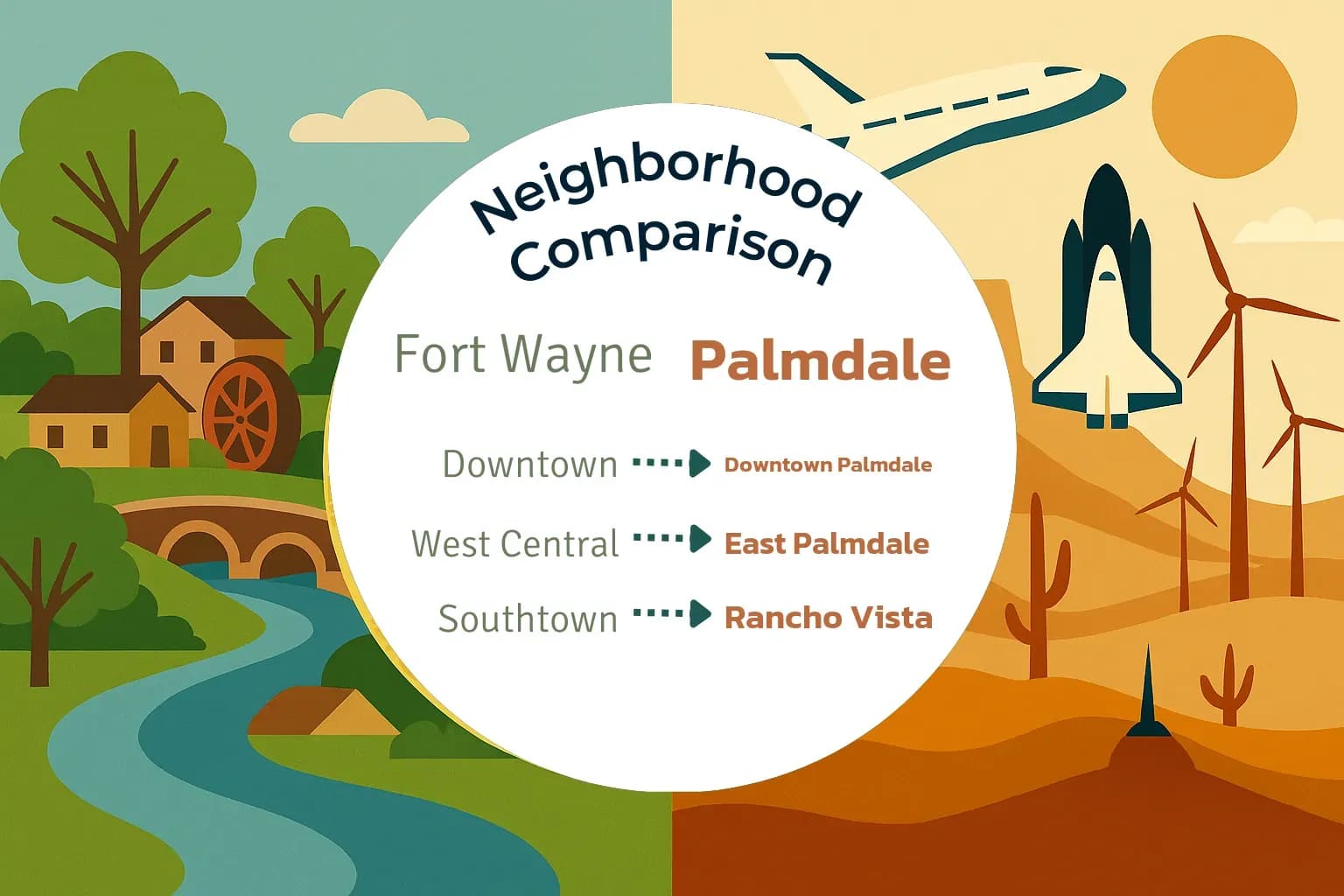 Neighborhood Comparison

Fort Wayne Palmdale

Downtown Downtown Palmdale

West Central East Palmdale

Southtown Rancho Vista